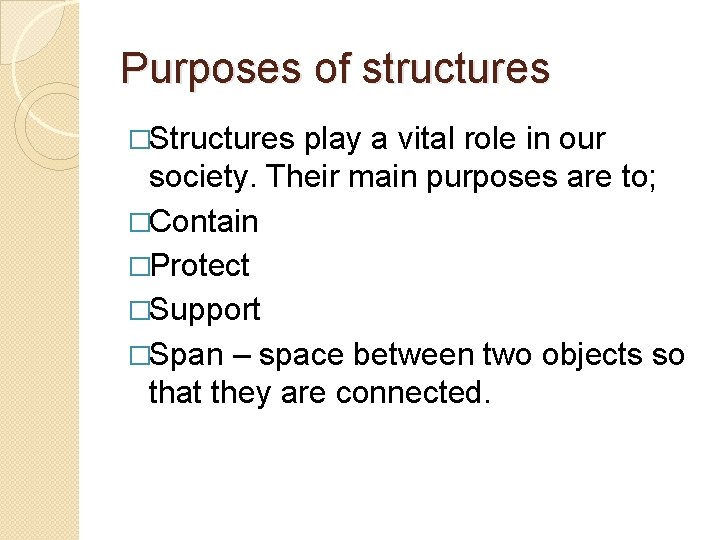 Purposes of structures

□Structures play a vital role in our society. Their main purposes are to;

□Contain

□Protect

□Support

□Span – space between two objects so that they are connected.